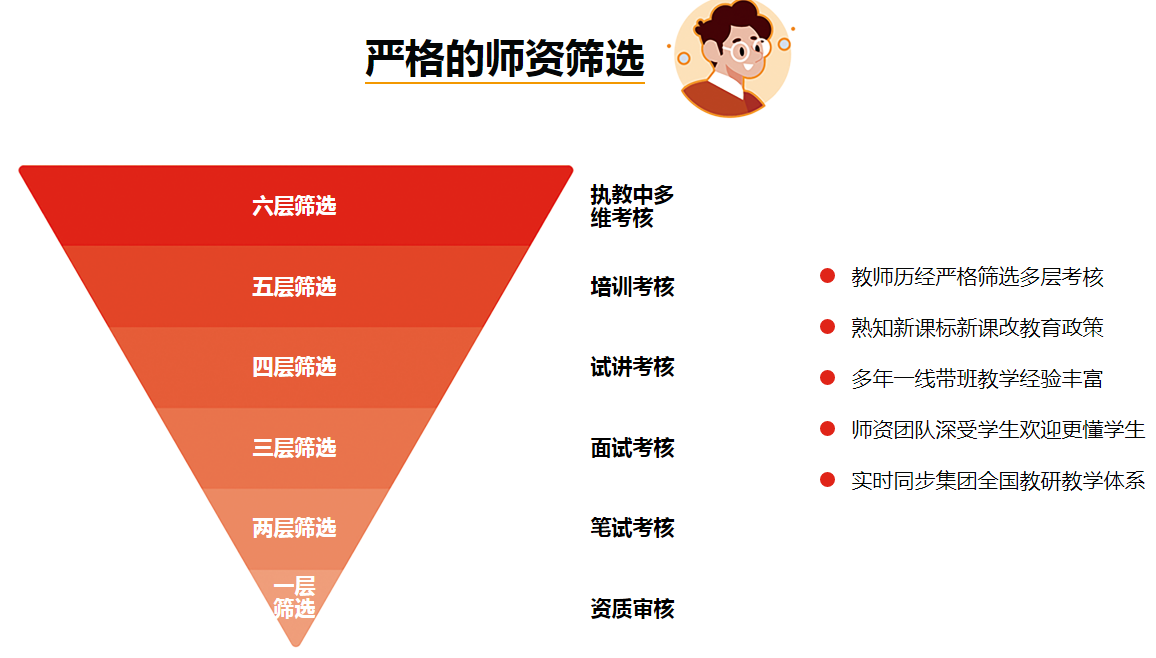 严格的师资筛选

六层筛选
五层筛选
四层筛选
三层筛选
两层筛选
一层筛选

执教中多维考核
培训考核
试讲考核
面试考核
笔试考核
资质审核

教师历经严格筛选多层考核
熟知新课标新课改教育政策
多年一线带班教学经验丰富
师资团队深受学生欢迎更懂学生
实时同步集团全国教研教学体系